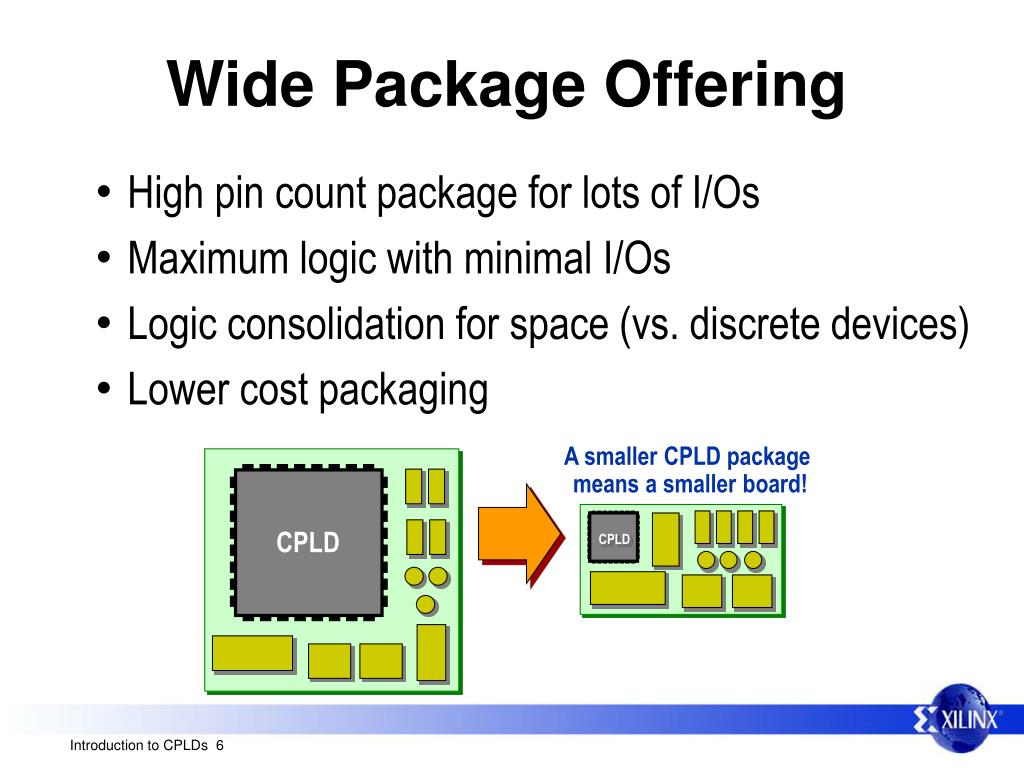 Wide Package Offering

• High pin count package for lots of I/Os
• Maximum logic with minimal I/Os
• Logic consolidation for space (vs. discrete devices)
• Lower cost packaging

CPLD

A smaller CPLD package means a smaller board!

CPLD

XILINX

Introduction to CPLDs 6